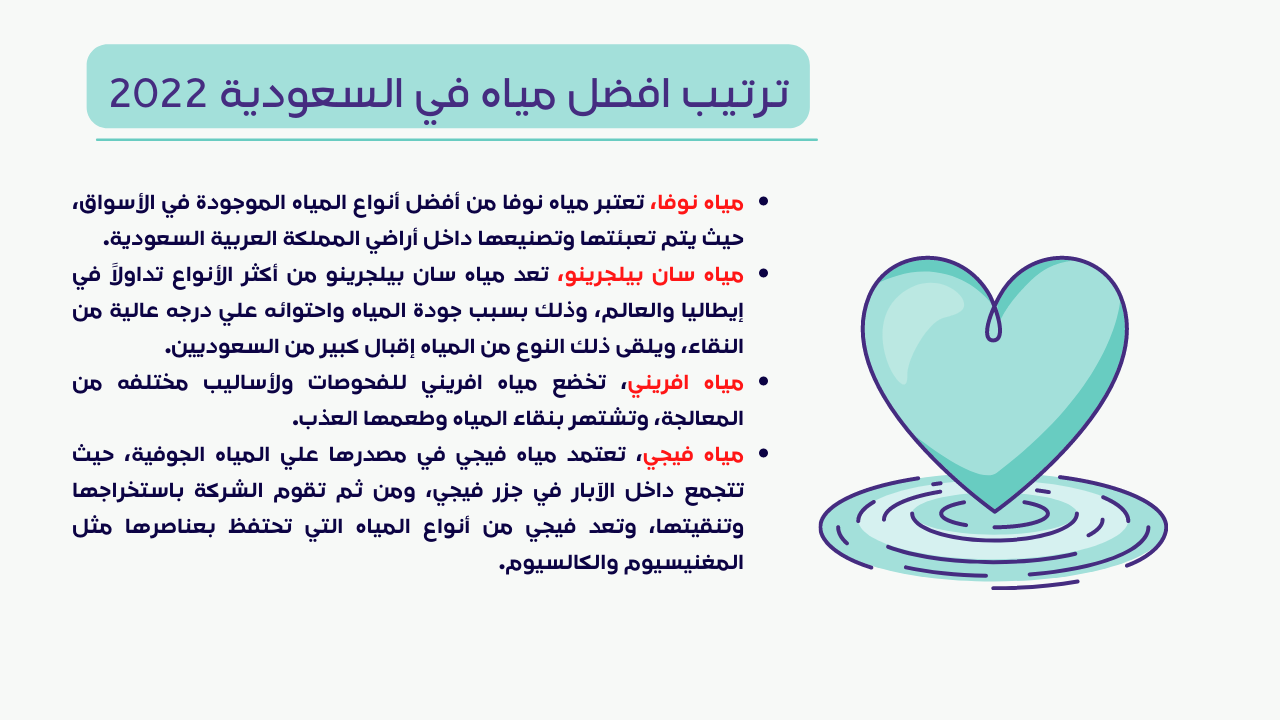 ترتيب افضل مياه في السعودية 2022

• مياه نوفا، تعتبر مياه نوفا من أفضل أنواع المياه الموجودة في الأسواق، حيث يتم تعبئتها وتصنيعها داخل أراضي المملكة العربية السعودية.

• مياه سان بيلجرينو، تعد مياه سان بيلجرينو من أكثر الأنواع تداولاً في إيطاليا والعالم، وذلك بسبب جودة المياه واحتوائه علي درجه عالية من النقاء، ويلقى ذلك النوع من المياه إقبال كبير من السعوديين.

• مياه افريني، تخضع مياه افريني للفحوصات ولأساليب مختلفه من المعالجة، وتشتهر بنقاء المياه وطعمها العذب.

• مياه فيجي، تعتمد مياه فيجي في مصدرها علي المياه الجوفية، حيث تتجمع داخل الآبار في جزر فيجي، ومن ثم تقوم الشركة باستخراجها وتنقيتها، وتعد فيجي من أنواع المياه التي تحتفظ بعناصرها مثل المغنيسيوم والكالسيوم.